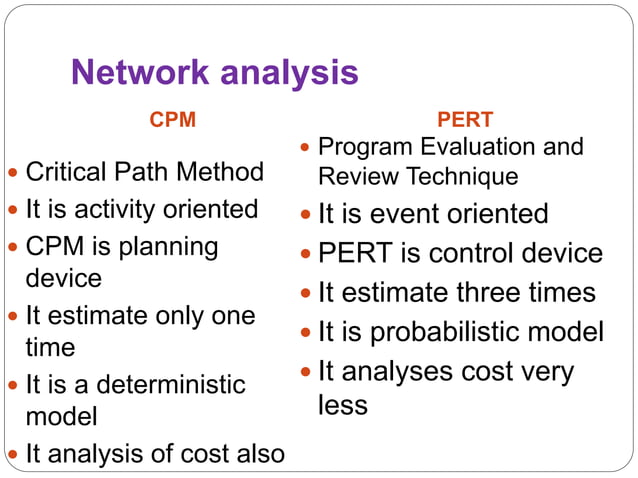 Network analysis

CPM

- Critical Path Method
- It is activity oriented
- CPM is planning device
- It estimate only one time
- It is a deterministic model
- It analysis of cost also

PERT

- Program Evaluation and Review Technique
- It is event oriented
- PERT is control device
- It estimate three times
- It is probabilistic model
- It analyses cost very less